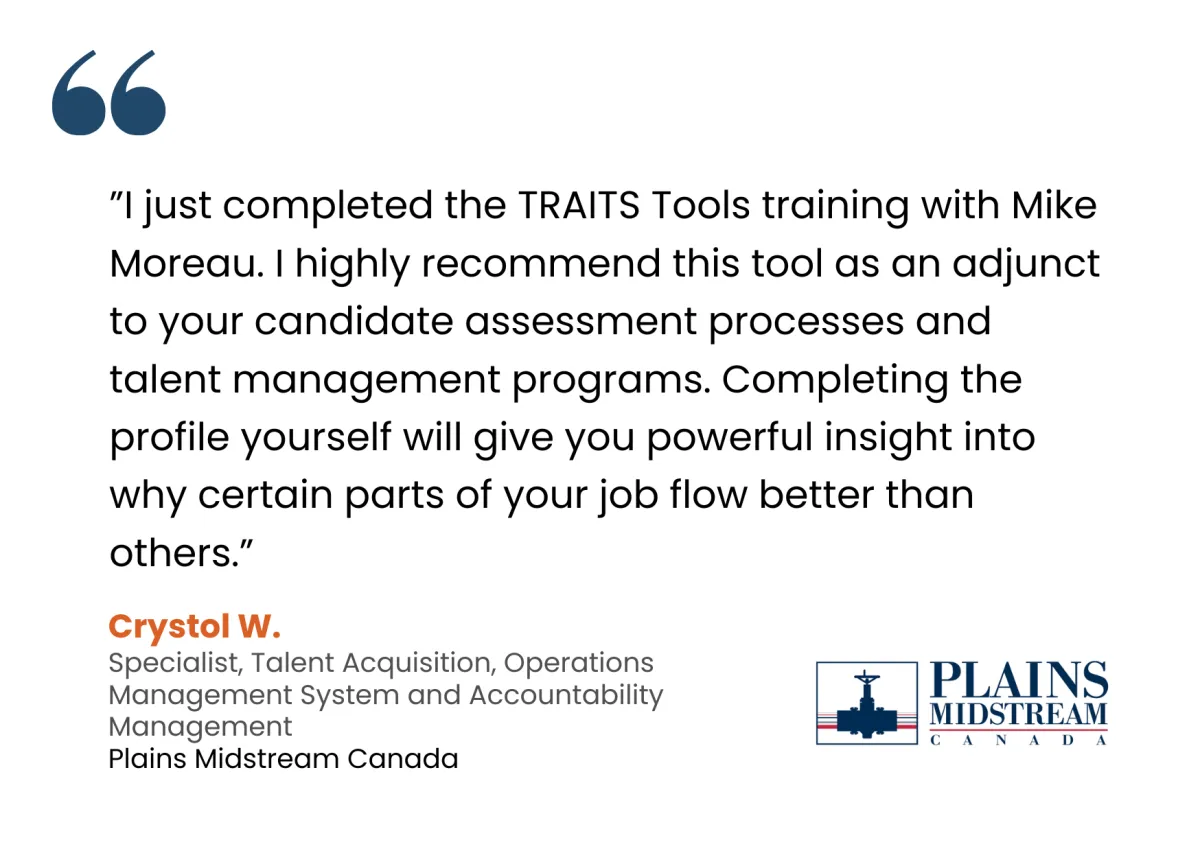 “

”I just completed the TRAITS Tools training with Mike Moreau. I highly recommend this tool as an adjunct to your candidate assessment processes and talent management programs. Completing the profile yourself will give you powerful insight into why certain parts of your job flow better than others.”

Crystol W.
Specialist, Talent Acquisition, Operations Management System and Accountability Management
Plains Midstream Canada

PLAINS
MIDSTREAM
CANADA